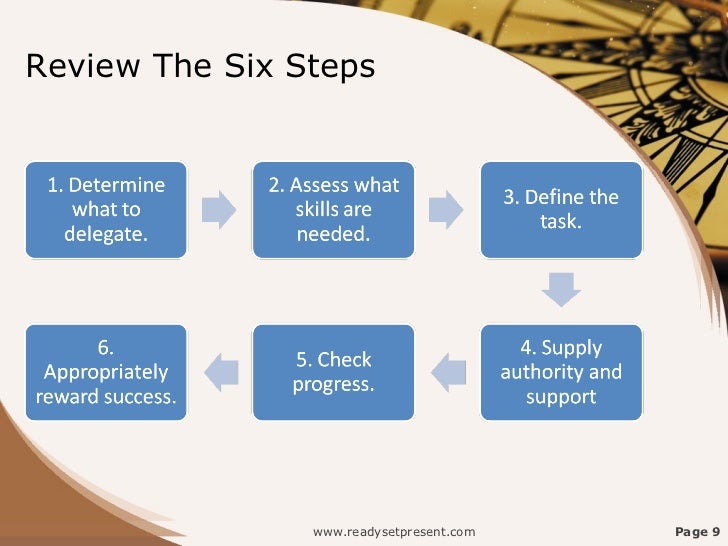 Review The Six Steps

1. Determine what to delegate.

2. Assess what skills are needed.

3. Define the task.

4. Supply authority and support

5. Check progress.

6. Appropriately reward success.

www.readysetpresent.com

Page 9